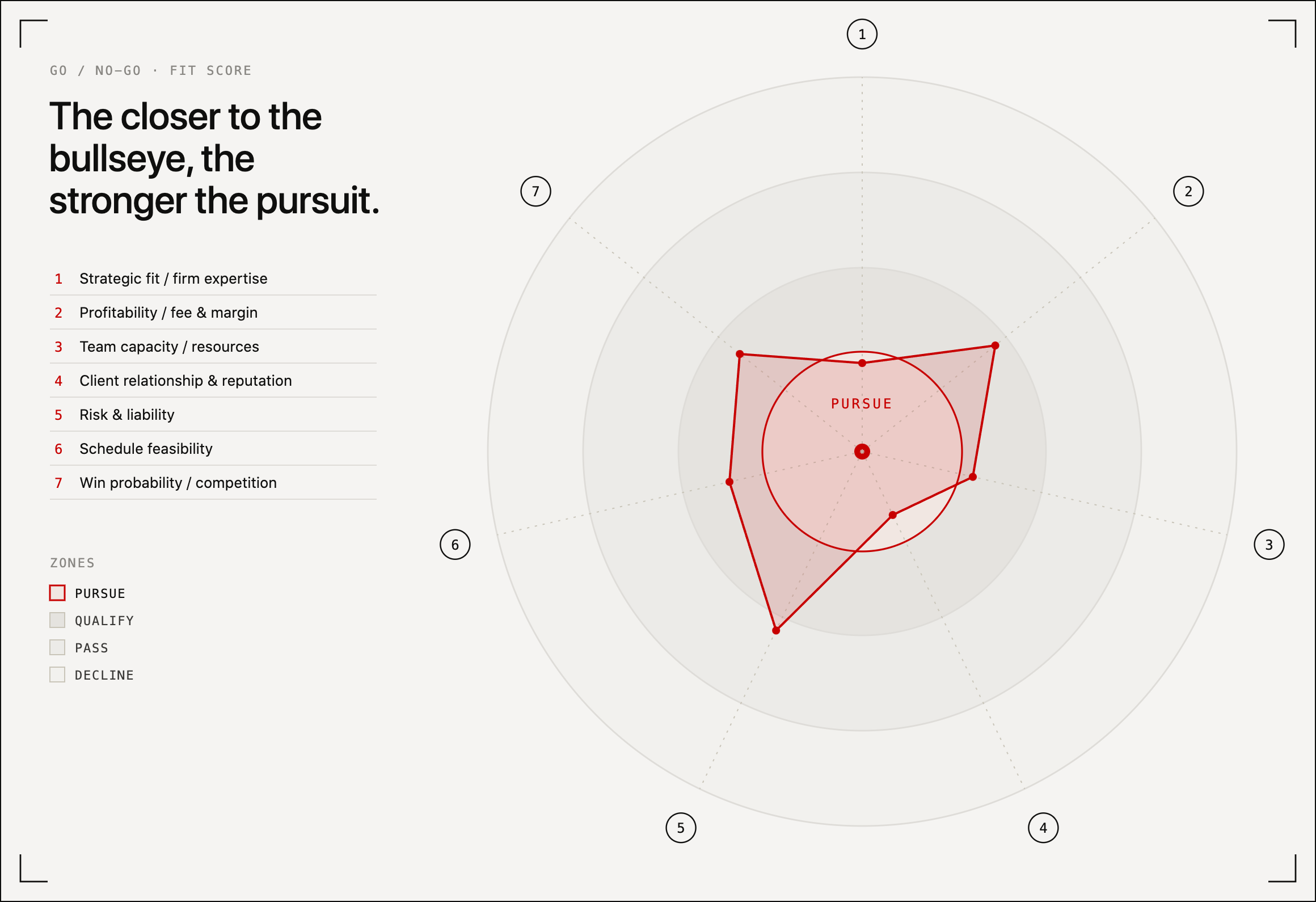 GO / NO-GO · FIT SCORE

The closer to the bullseye, the stronger the pursuit.

1 Strategic fit / firm expertise
2 Profitability / fee & margin
3 Team capacity / resources
4 Client relationship & reputation
5 Risk & liability
6 Schedule feasibility
7 Win probability / competition

ZONES
PURSUE
QUALIFY
PASS
DECLINE

1
2
3
4
5
6
7
PURSUE